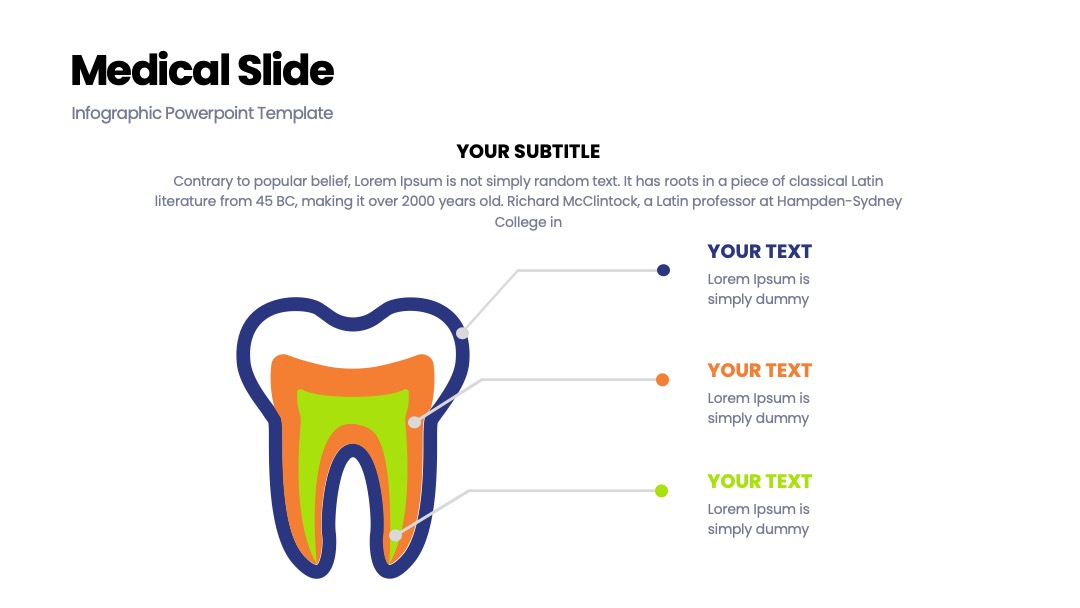 Medical Slide

Infographic Powerpoint Template

YOUR SUBTITLE

Contrary to popular belief, Lorem Ipsum is not simply random text. It has roots in a piece of classical Latin literature from 45 BC, making it over 2000 years old. Richard McClintock, a Latin professor at Hampden-Sydney College in

YOUR TEXT
Lorem Ipsum is simply dummy

YOUR TEXT
Lorem Ipsum is simply dummy

YOUR TEXT
Lorem Ipsum is simply dummy